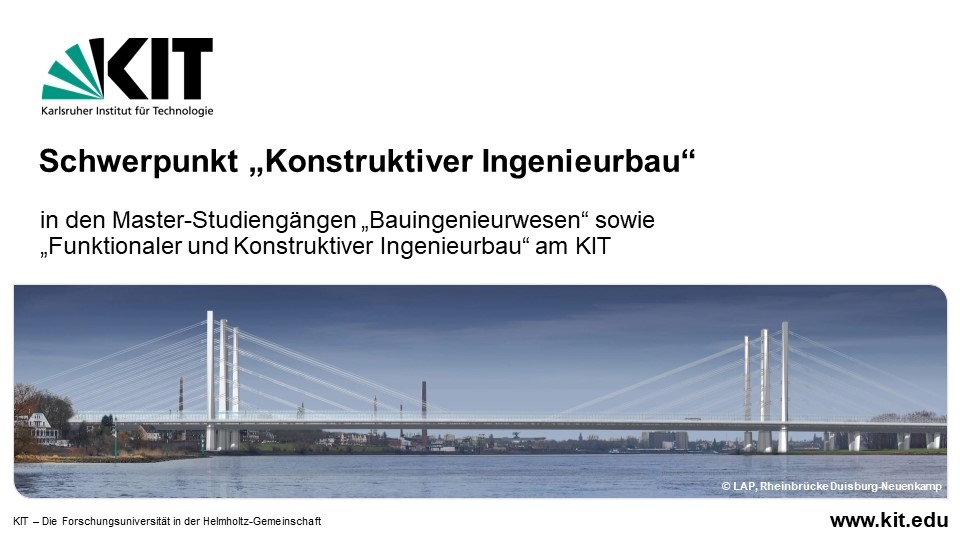 KIT
Karlsruher Institut für Technologie

Schwerpunkt „Konstruktiver Ingenieurbau“

in den Master-Studiengängen „Bauingenieurwesen“ sowie „Funktionaler und Konstruktiver Ingenieurbau“ am KIT

© LAP, Rheinbrücke Duisburg-Neuenkamp

KIT – Die Forschungsuniversität in der Helmholtz-Gemeinschaft

www.kit.edu